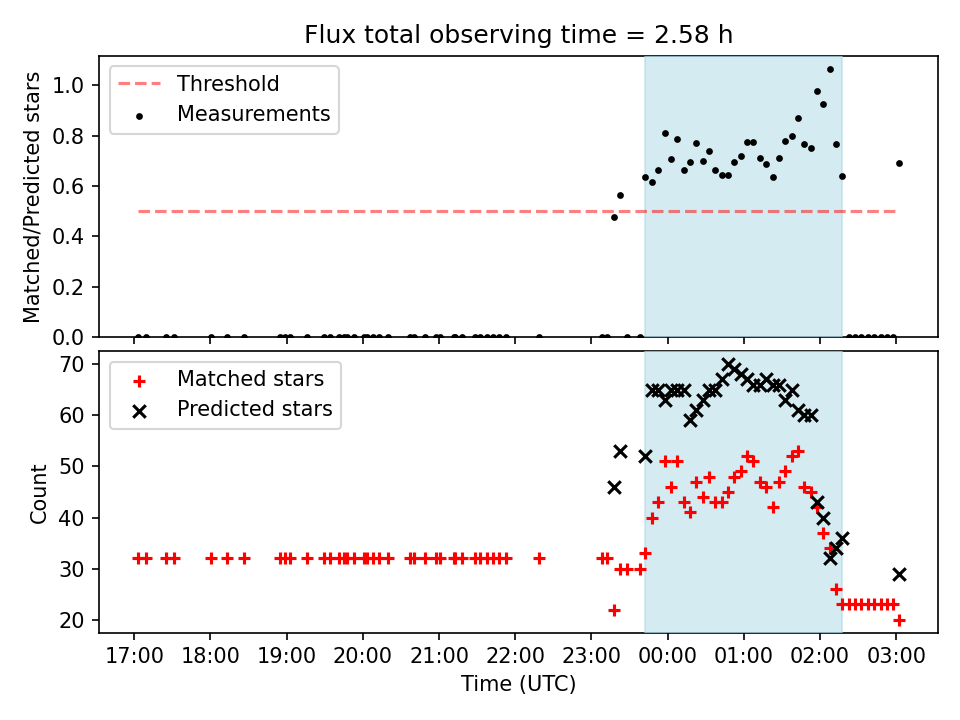 Flux total observing time = 2.58 h

Threshold
Measurements

Matched/Predicted stars

1.0
0.8
0.6
0.4
0.2
0.0

Matched stars
Predicted stars

Count

70
60
50
40
30
20

17:00 18:00 19:00 20:00 21:00 22:00 23:00 00:00 01:00 02:00 03:00

Time (UTC)